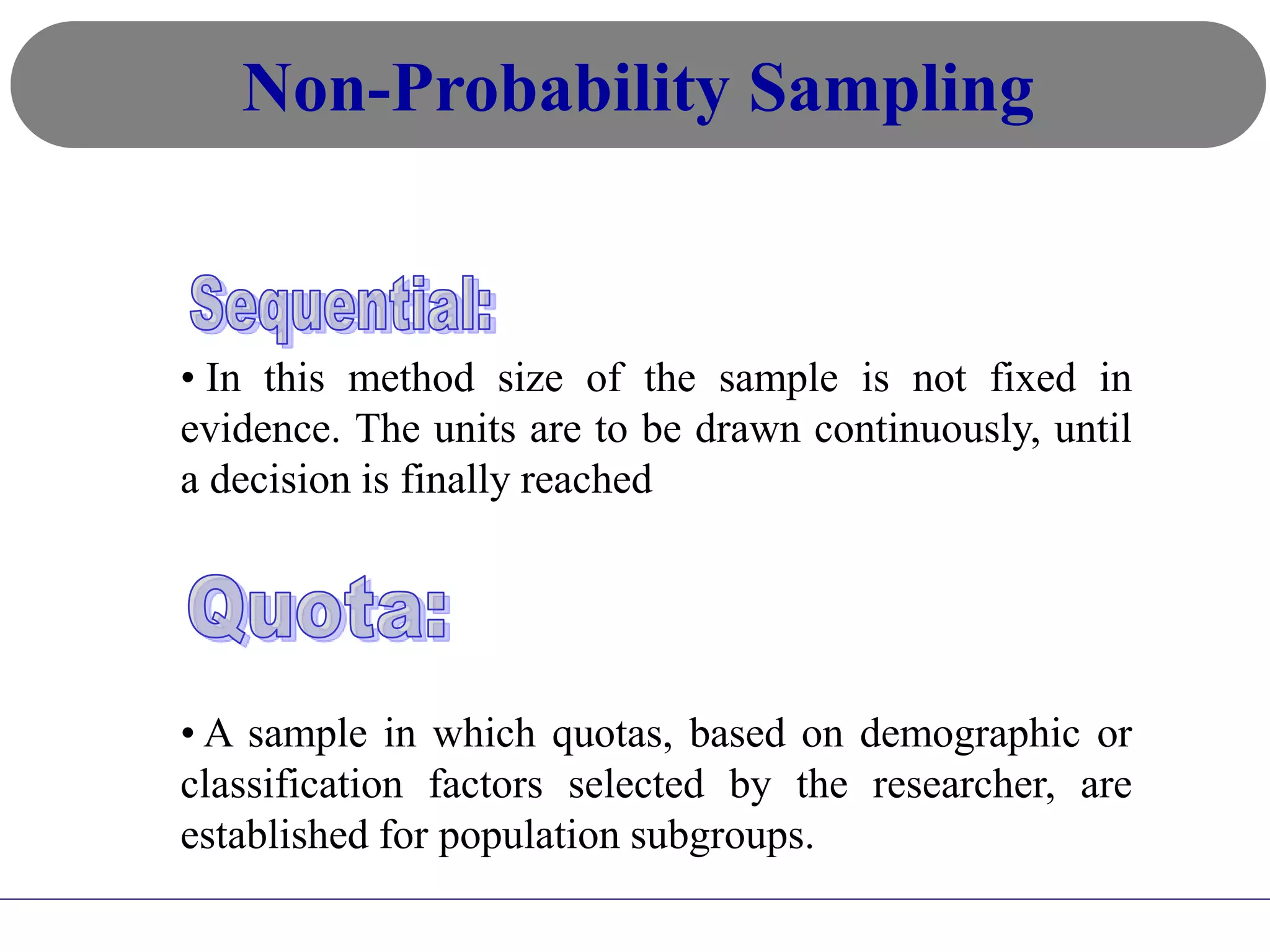 Non-Probability Sampling

Sequential:

• In this method size of the sample is not fixed in evidence. The units are to be drawn continuously, until a decision is finally reached

Quota:

• A sample in which quotas, based on demographic or classification factors selected by the researcher, are established for population subgroups.